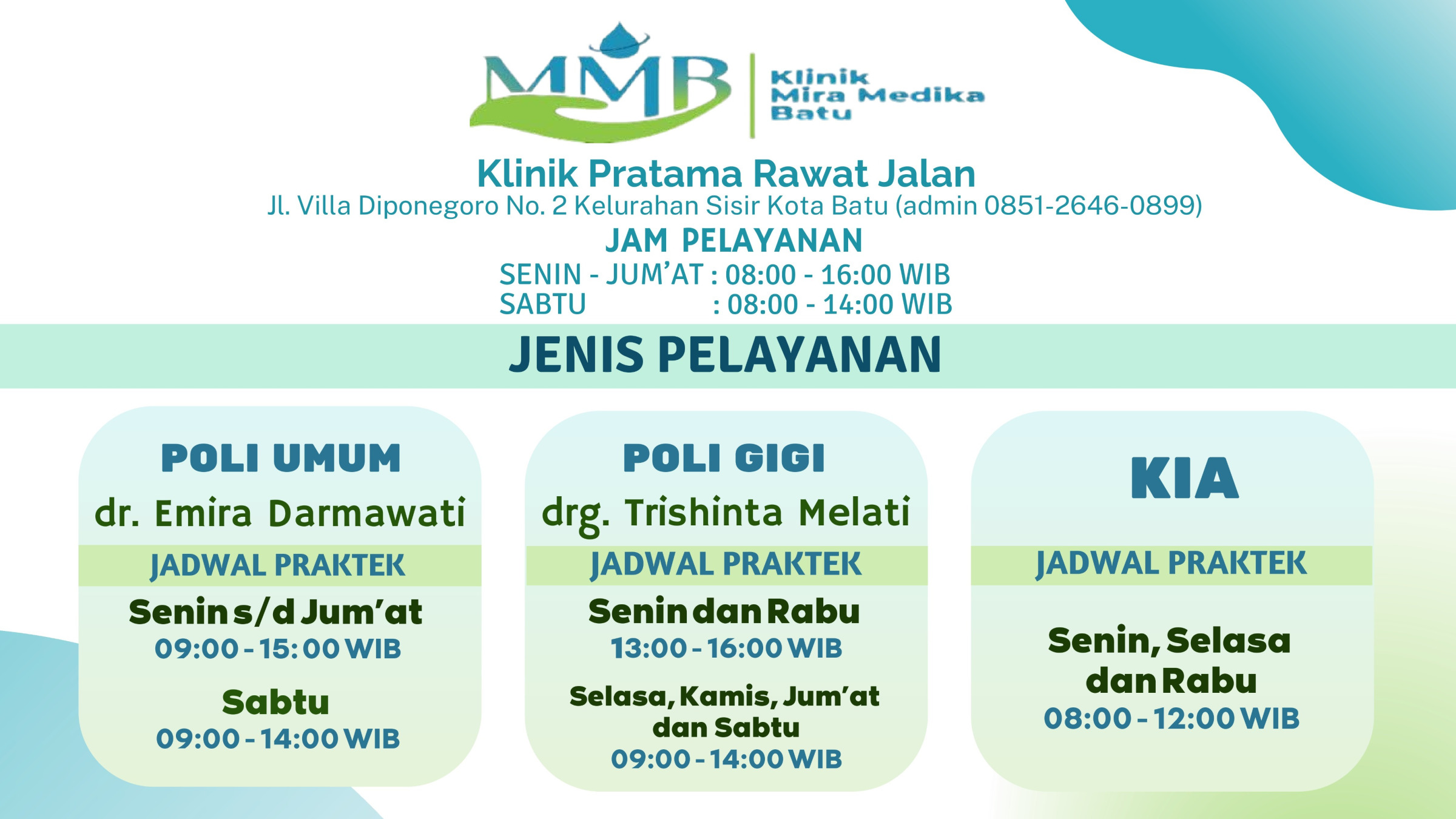 MMB
Klinik
Mira Medika
Batu

Klinik Pratama Rawat Jalan
Jl. Villa Diponegoro No. 2 Kelurahan Sisir Kota Batu (admin 0851-2646-0899)

JAM PELAYANAN
SENIN - JUM'AT : 08:00 - 16:00 WIB
SABTU : 08:00 - 14:00 WIB

JENIS PELAYANAN

POLI UMUM
dr. Emira Darmawati
JADWAL PRAKTEK
Senin s/d Jum'at
09:00 - 15:00 WIB
Sabtu
09:00 - 14:00 WIB

POLI GIGI
drg. Trishinta Melati
JADWAL PRAKTEK
Senin dan Rabu
13:00 - 16:00 WIB
Selasa, Kamis, Jum'at dan Sabtu
09:00 - 14:00 WIB

KIA
JADWAL PRAKTEK
Senin, Selasa dan Rabu
08:00 - 12:00 WIB